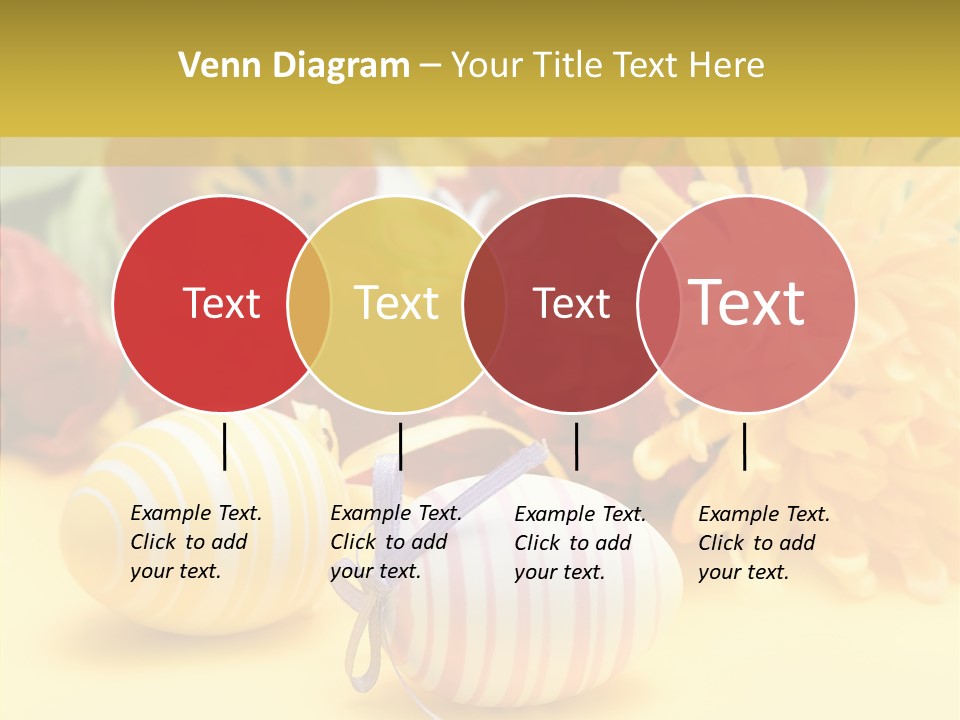 Venn Diagram – Your Title Text Here

Text

Text

Text

Text

Example Text. Click to add your text.

Example Text. Click to add your text.

Example Text. Click to add your text.

Example Text. Click to add your text.